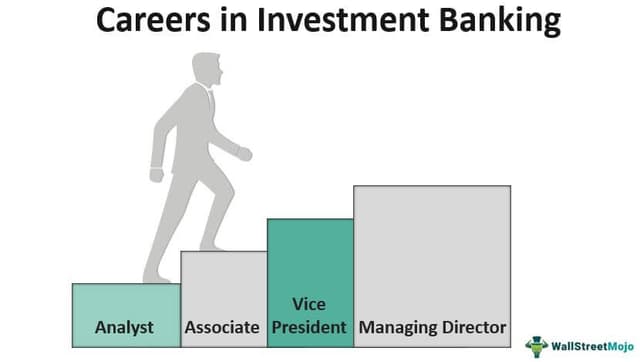 Careers in Investment Banking

Analyst

Associate

Vice President

Managing Director

WallStreetMojo